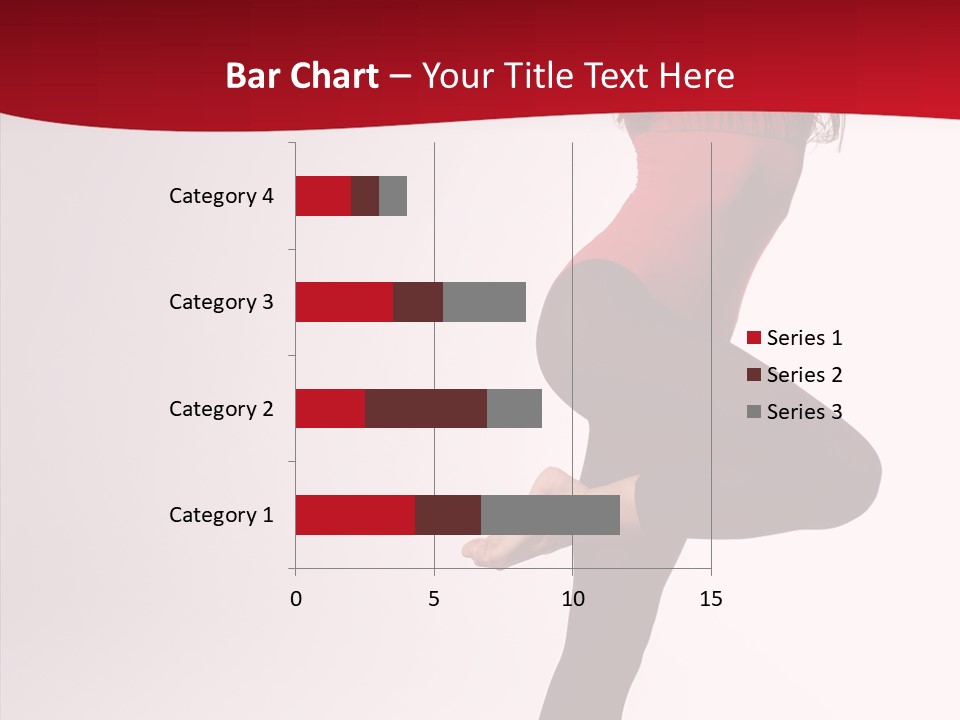 Bar Chart – Your Title Text Here

Category 4
Category 3
Category 2
Category 1

0
5
10
15

Series 1
Series 2
Series 3